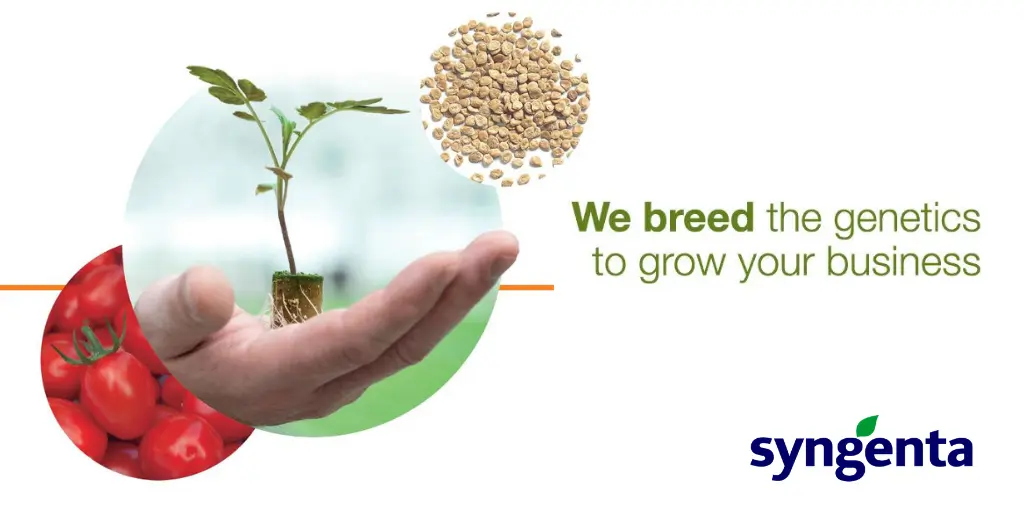 We breed the genetics to grow your business

syngenta